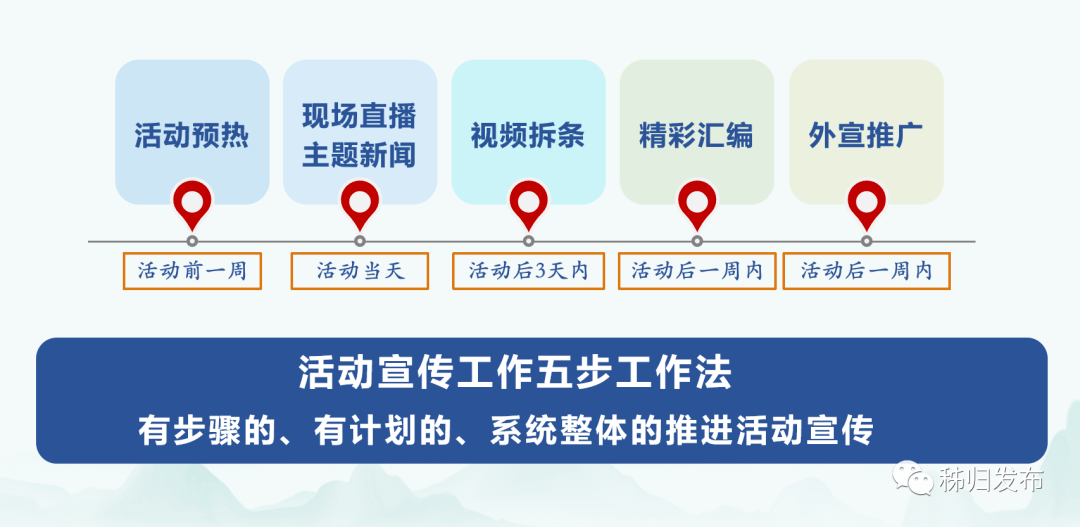 活动预热

现场直播
主题新闻

视频拆条

精彩汇编

外宣推广

活动前一周

活动当天

活动后3天内

活动后一周内

活动后一周内

活动宣传工作五步工作法

有步骤的、有计划的、系统整体的推进活动宣传

秭归发布